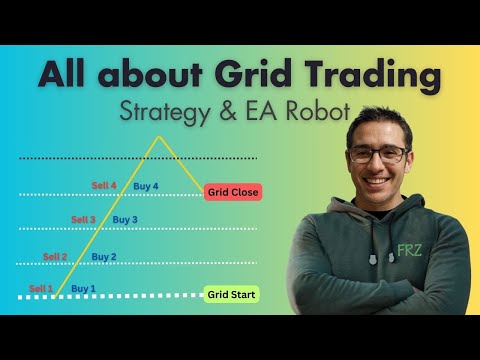 All about Grid Trading

Strategy & EA Robot

Sell 4 Buy 4

Grid Close

Sell 3 Buy 3

Sell 2 Buy 2

Sell 1 Buy 1

Grid Start

FRZ